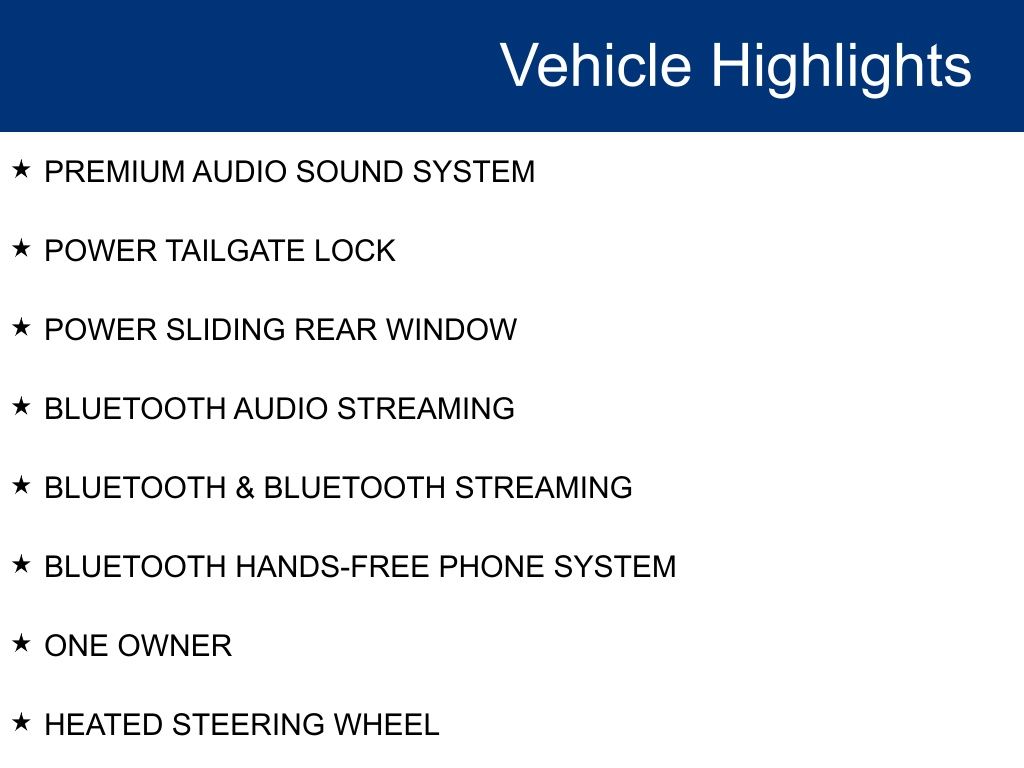 Vehicle Highlights

★ PREMIUM AUDIO SOUND SYSTEM

★ POWER TAILGATE LOCK

★ POWER SLIDING REAR WINDOW

★ BLUETOOTH AUDIO STREAMING

★ BLUETOOTH & BLUETOOTH STREAMING

★ BLUETOOTH HANDS-FREE PHONE SYSTEM

★ ONE OWNER

★ HEATED STEERING WHEEL